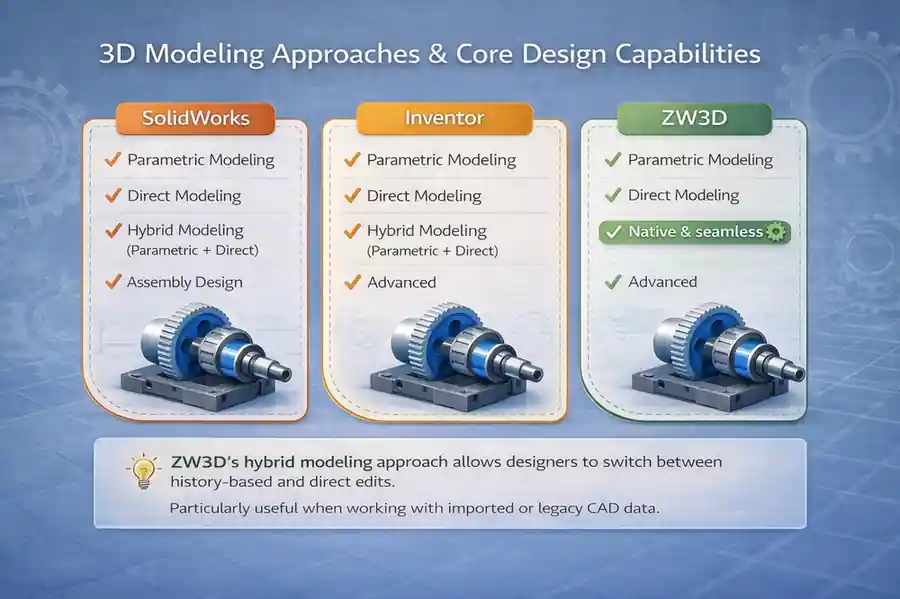 3D Modeling Approaches & Core Design Capabilities

SolidWorks

✓ Parametric Modeling

✓ Direct Modeling

✓ Hybrid Modeling (Parametric + Direct)

✓ Assembly Design

Inventor

✓ Parametric Modeling

✓ Direct Modeling

✓ Hybrid Modeling (Parametric + Direct)

✓ Advanced

ZW3D

✓ Parametric Modeling

✓ Direct Modeling

✓ Native & seamless

✓ Advanced

ZW3D's hybrid modeling approach allows designers to switch between history-based and direct edits.

Particularly useful when working with imported or legacy CAD data.